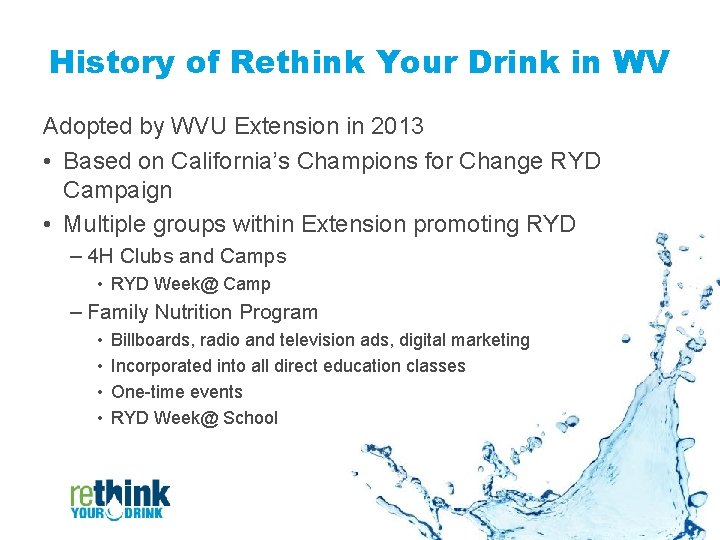 History of Rethink Your Drink in WV

Adopted by WVU Extension in 2013

• Based on California's Champions for Change RYD Campaign

• Multiple groups within Extension promoting RYD

– 4H Clubs and Camps

• RYD Week@ Camp

– Family Nutrition Program

• Billboards, radio and television ads, digital marketing

• Incorporated into all direct education classes

• One-time events

• RYD Week@ School

rethink YOUR DRINK